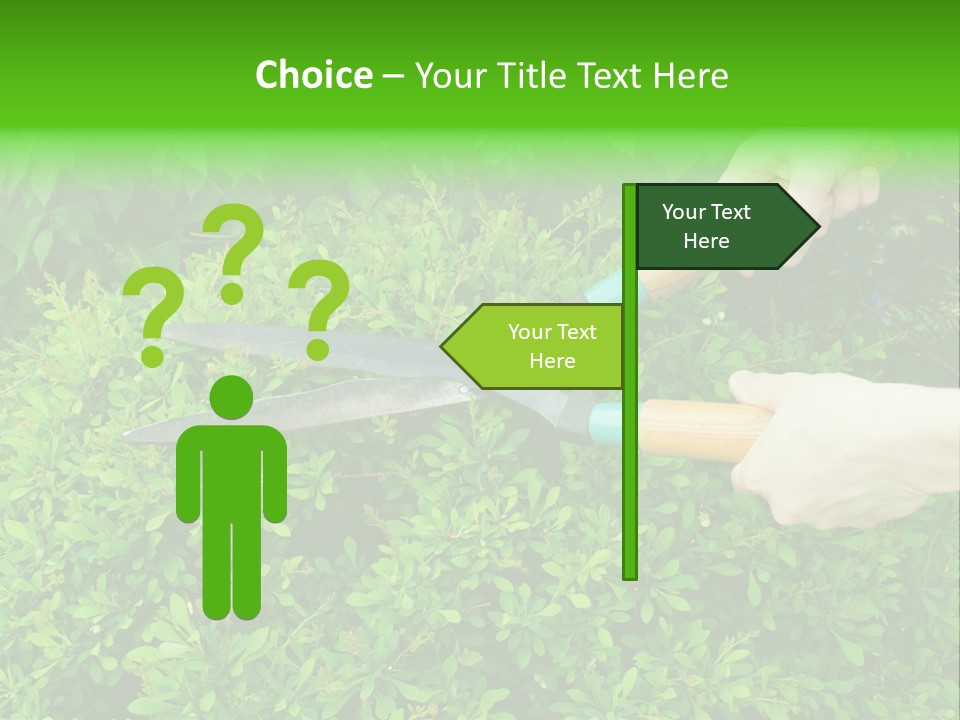 Choice – Your Title Text Here

? ? ?

Your Text Here

Your Text Here